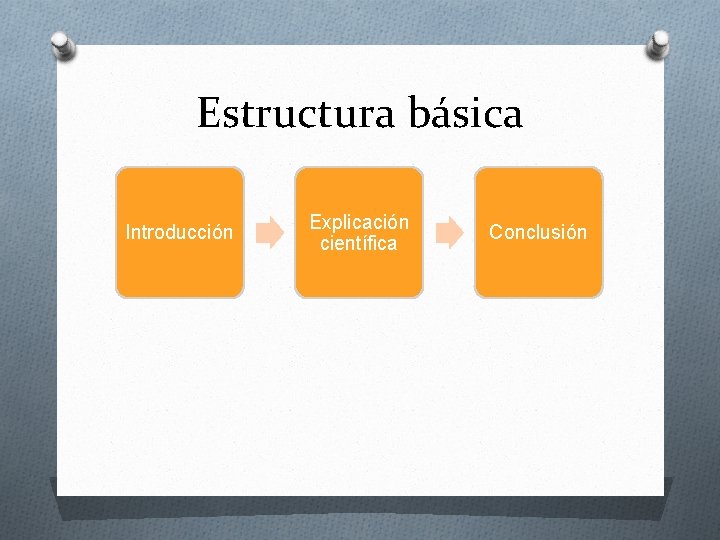 Estructura básica

Introducción

Explicación científica

Conclusión